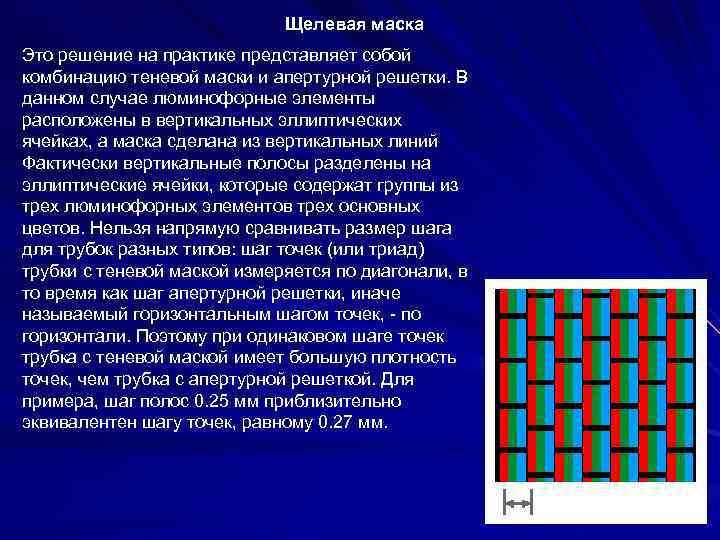 Щелевая маска

Это решение на практике представляет собой комбинацию теневой маски и апертурной решетки. В данном случае люминофорные элементы расположены в вертикальных эллиптических ячейках, а маска сделана из вертикальных линий Фактически вертикальные полосы разделены на эллиптические ячейки, которые содержат группы из трех люминофорных элементов трех основных цветов. Нельзя напрямую сравнивать размер шага для трубок разных типов: шаг точек (или триад) трубки с теневой маской измеряется по диагонали, в то время как шаг апертурной решетки, иначе называемый горизонтальным шагом точек, - по горизонтали. Поэтому при одинаковом шаге точек трубка с теневой маской имеет большую плотность точек, чем трубка с апертурной решеткой. Для примера, шаг полос 0.25 мм приблизительно эквивалентен шагу точек, равному 0.27 мм.